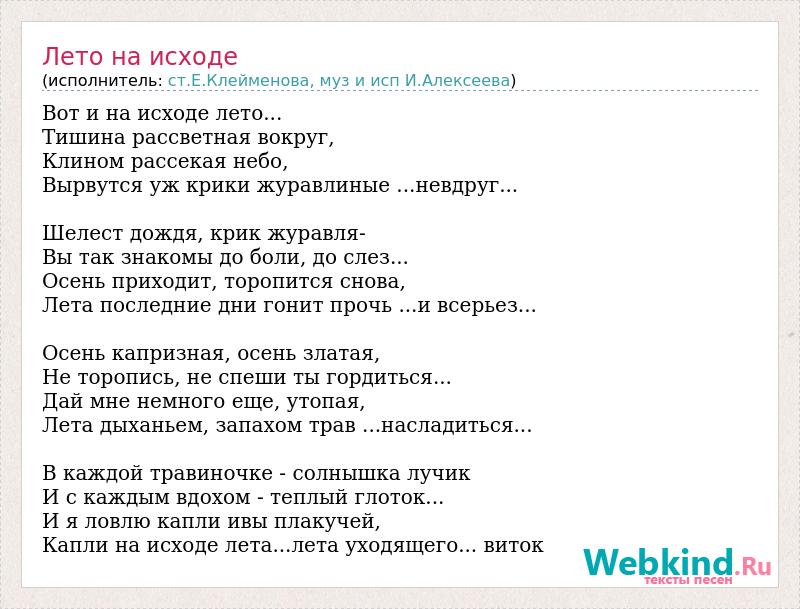 Лето на исходе
(исполнитель: ст.Е.Клейменова, муз и исп И.Алексеева)

Вот и на исходе лето...
Тишина рассветная вокруг,
Клином рассекая небо,
Вырвутся уж крики журавлиные ...невдруг...

Шелест дождя, крик журавля-
Вы так знакомы до боли, до слез...
Осень приходит, торопится снова,
Лета последние дни гонит прочь ...и всерьез...

Осень капризная, осень златая,
Не торопись, не спеши ты гордиться...
Дай мне немного еще, утопая,
Лета дыханьем, запахом трав ...насладиться...

В каждой травиночке - солнышка лучик
И с каждым вдохом - теплый глоток...
И я ловлю капли ивы плакучей,
Капли на исходе лета...лета уходящего... виток

Webkind.Ru
тексты песен